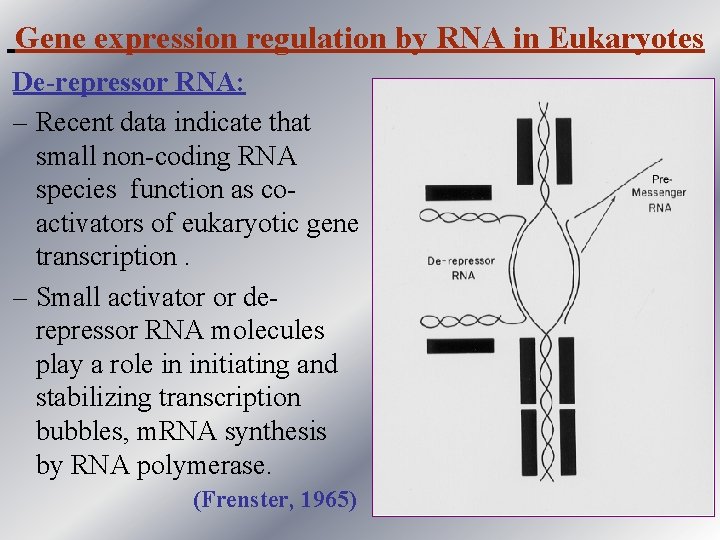 Gene expression regulation by RNA in Eukaryotes

De-repressor RNA:

– Recent data indicate that small non-coding RNA species function as co-activators of eukaryotic gene transcription .

– Small activator or de-repressor RNA molecules play a role in initiating and stabilizing transcription bubbles, mRNA synthesis by RNA polymerase.

(Frenster, 1965)

Pre-Messanger RNA

De-repressor RNA